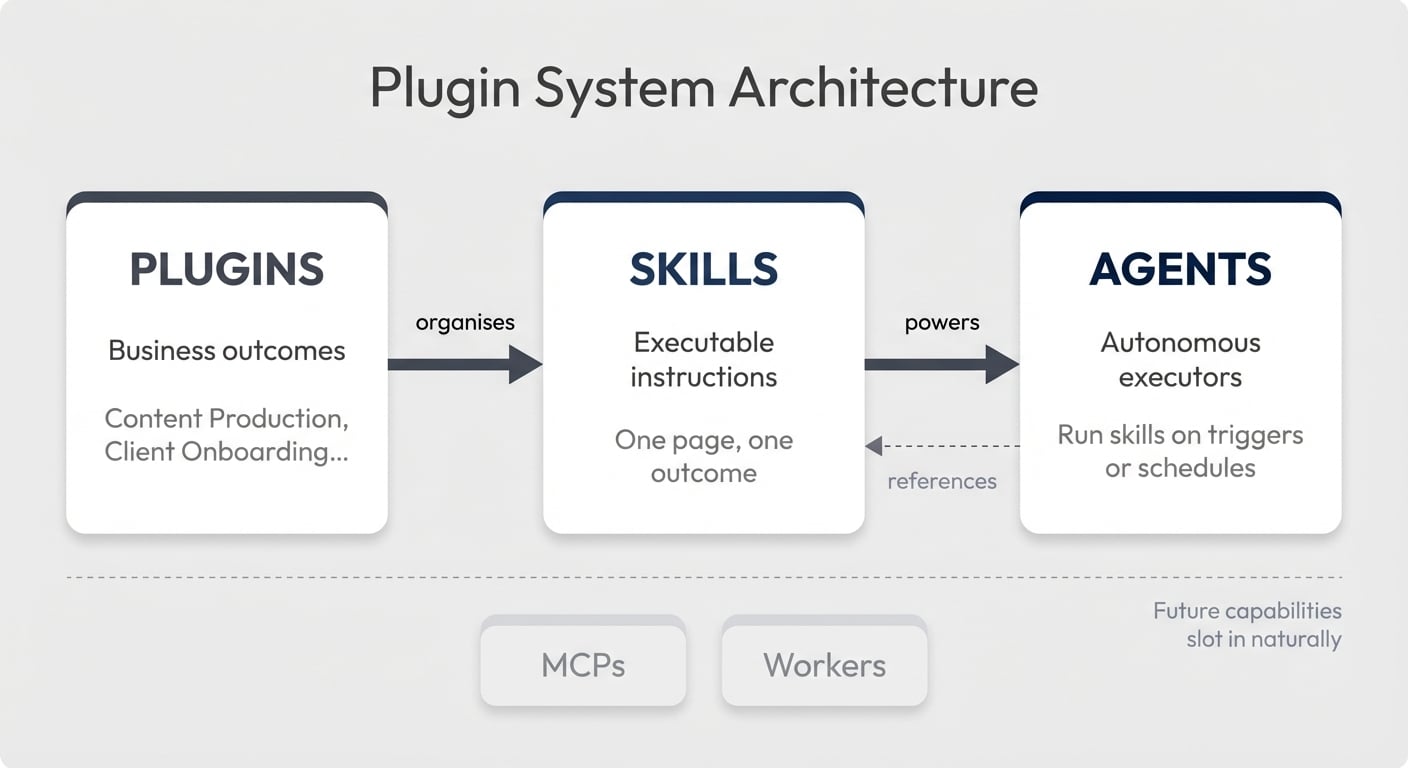 Plugin System Architecture

PLUGINS

Business outcomes

Content Production, Client Onboarding...

organises

SKILLS

Executable instructions

One page, one outcome

powers

references

AGENTS

Autonomous executors

Run skills on triggers or schedules

MCPs

Workers

Future capabilities slot in naturally